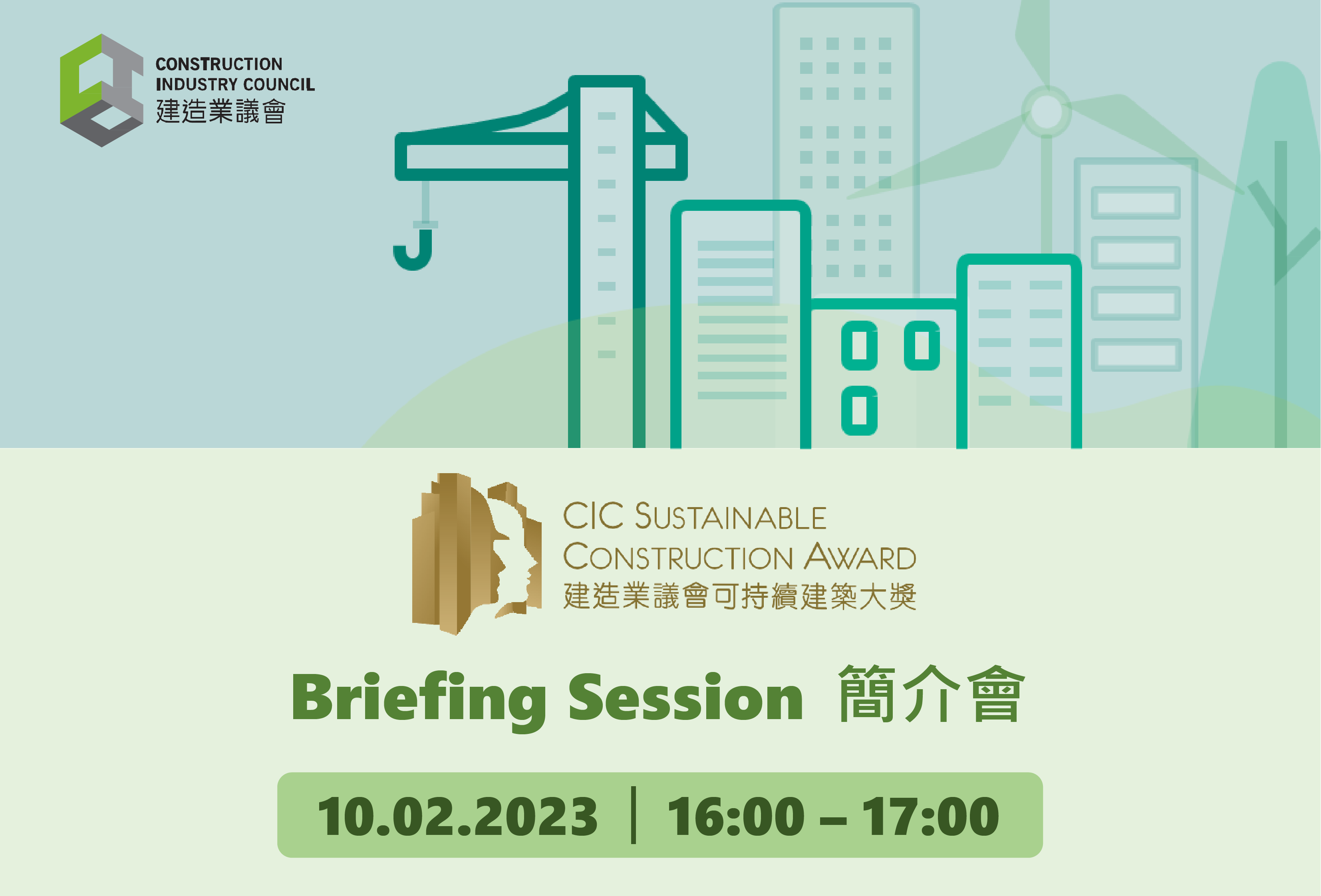 CONSTRUCTION INDUSTRY COUNCIL
建造業議會

CIC SUSTAINABLE CONSTRUCTION AWARD
建造業議會可持續建築大獎

Briefing Session 簡介會

10.02.2023 | 16:00 – 17:00